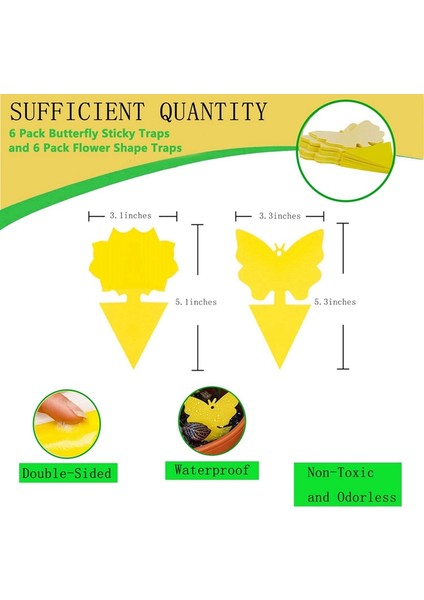 SUFFICIENT QUANTITY
6 Pack Butterfly Sticky Traps and 6 Pack Flower Shape Traps

3.1inches
5.1inches
3.3inches
5.3inches

Double-Sided
Waterproof
Non-Toxic and Odorless